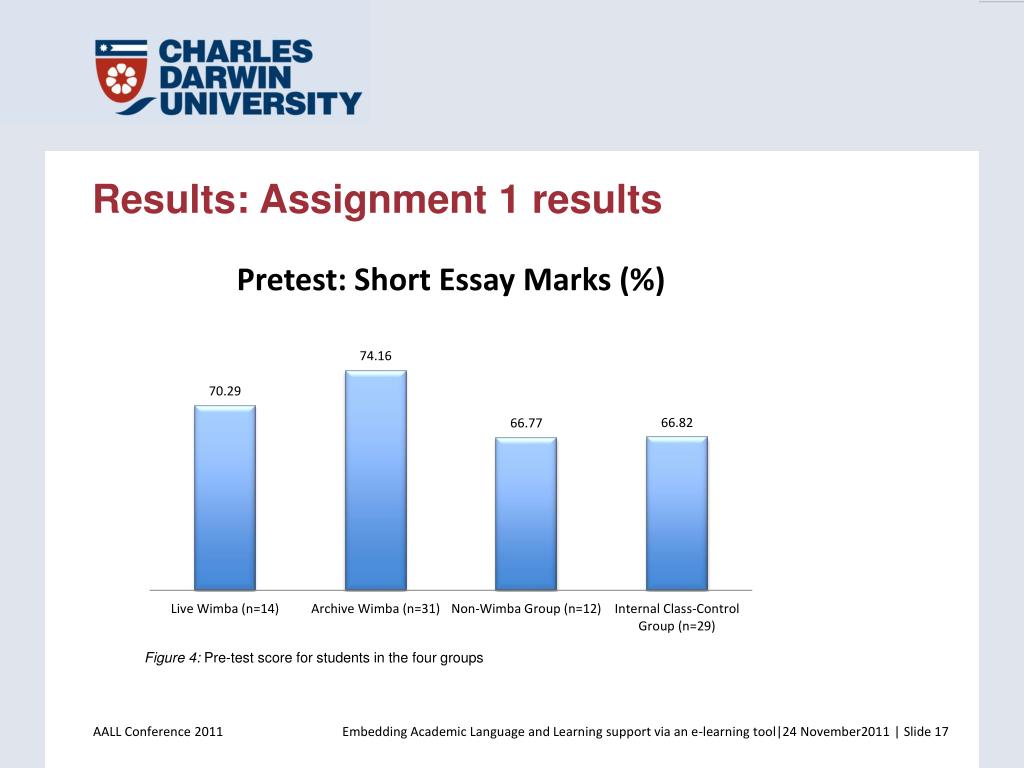 CHARLES DARWIN UNIVERSITY

Results: Assignment 1 results

Pretest: Short Essay Marks (%)

70.29
74.16
66.77
66.82

Live Wimba (n=14)
Archive Wimba (n=31)
Non-Wimba Group (n=12)
Internal Class-Control Group (n=29)

Figure 4: Pre-test score for students in the four groups

AALL Conference 2011

Embedding Academic Language and Learning support via an e-learning tool|24 November2011 | Slide 17